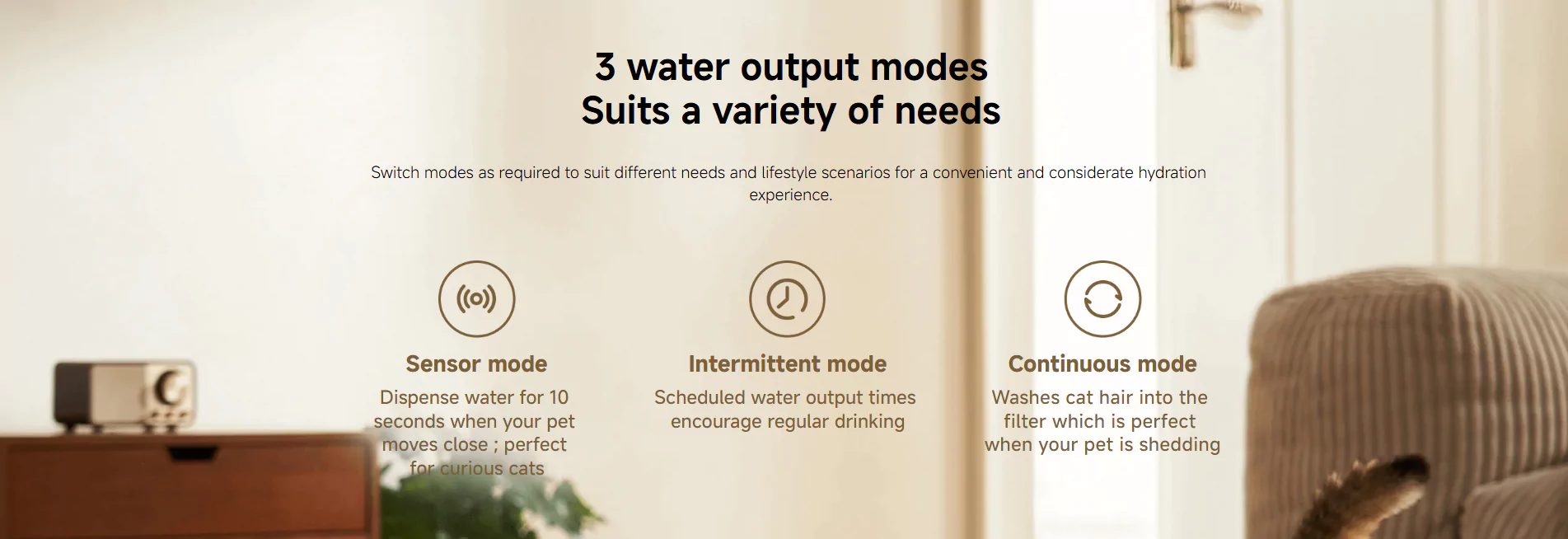 3 water output modes
Suits a variety of needs

Switch modes as required to suit different needs and lifestyle scenarios for a convenient and considerate hydration experience.

Sensor mode

Dispense water for 10 seconds when your pet moves close ; perfect for curious cats

Intermittent mode

Scheduled water output times encourage regular drinking

Continuous mode

Washes cat hair into the filter which is perfect when your pet is shedding